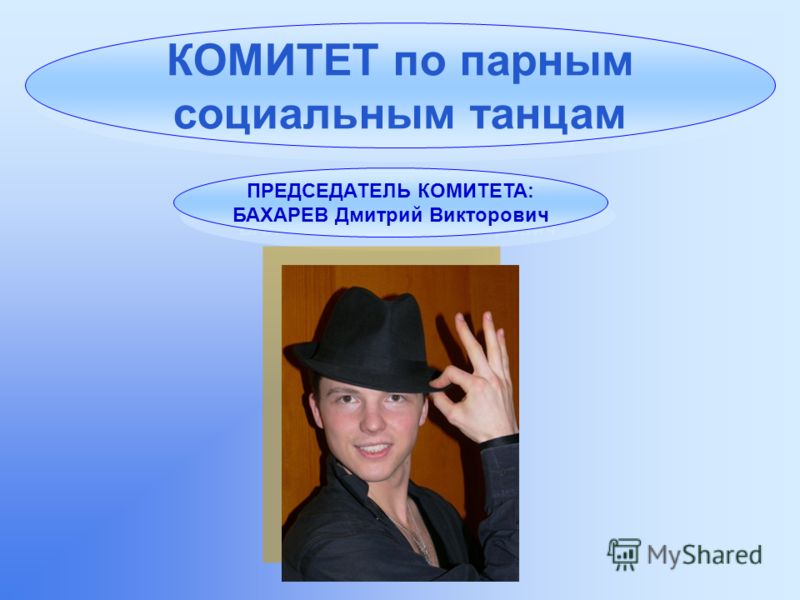 КОМИТЕТ по парным социальным танцам

ПРЕДСЕДАТЕЛЬ КОМИТЕТА: БАХАРЕВ Дмитрий Викторович

MyShared